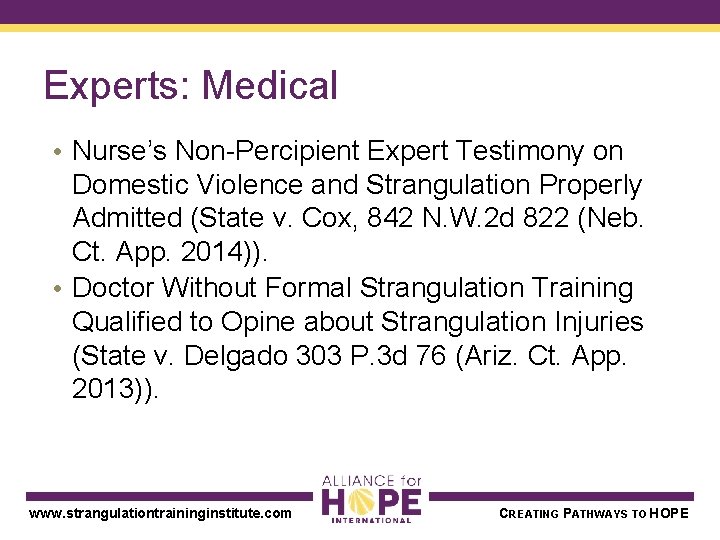 Experts: Medical

• Nurse's Non-Percipient Expert Testimony on Domestic Violence and Strangulation Properly Admitted (State v. Cox, 842 N.W.2d 822 (Neb. Ct. App. 2014)).
• Doctor Without Formal Strangulation Training Qualified to Opine about Strangulation Injuries (State v. Delgado 303 P.3d 76 (Ariz. Ct. App. 2013)).

www.strangulationtraininginstitute.com

ALLIANCE for HOPE INTERNATIONAL

CREATING PATHWAYS TO HOPE